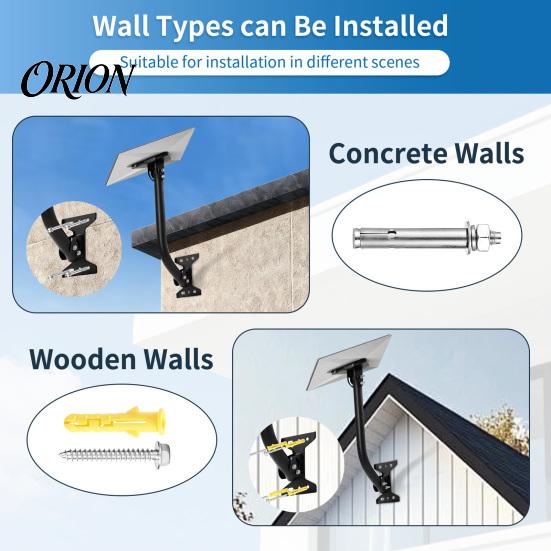 Wall Types can Be Installed

Suitable for installation in different scenes

ORION

Concrete Walls

Wooden Walls